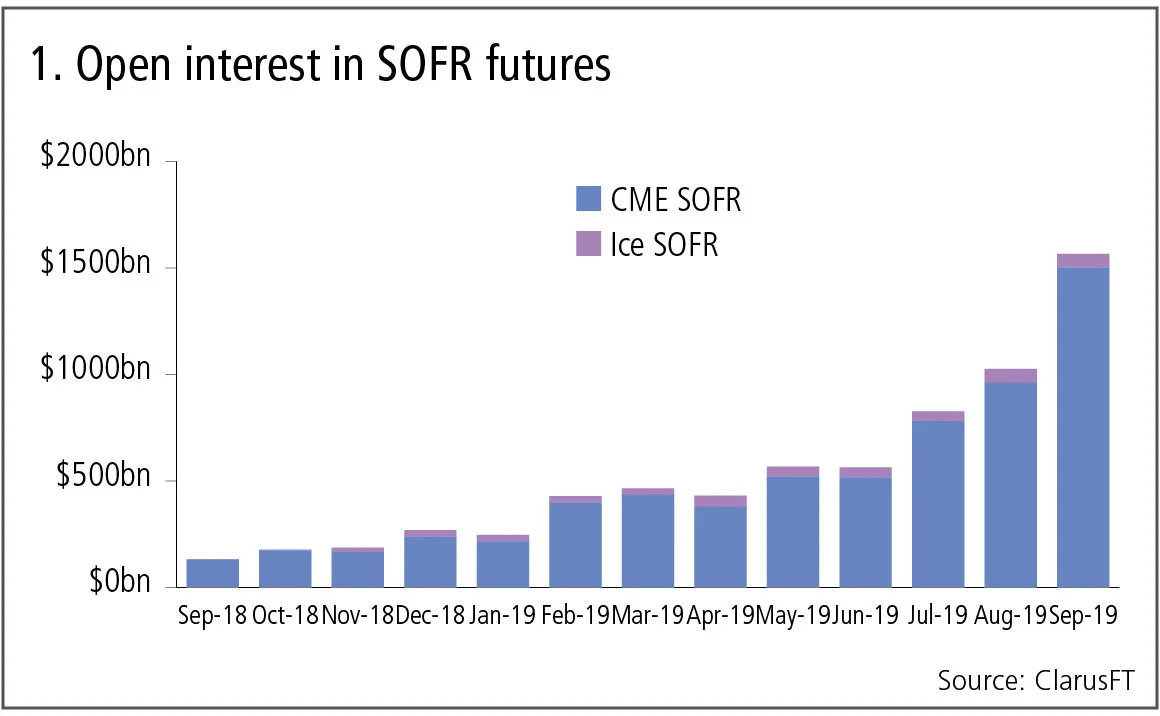 1. Open interest in SOFR futures

$2000bn
$1500bn
$1000bn
$500bn
$0bn

CME SOFR
Ice SOFR

Sep-18 Oct-18 Nov-18 Dec-18 Jan-19 Feb-19 Mar-19 Apr-19 May-19 Jun-19 Jul-19 Aug-19 Sep-19

Source: ClarusFT